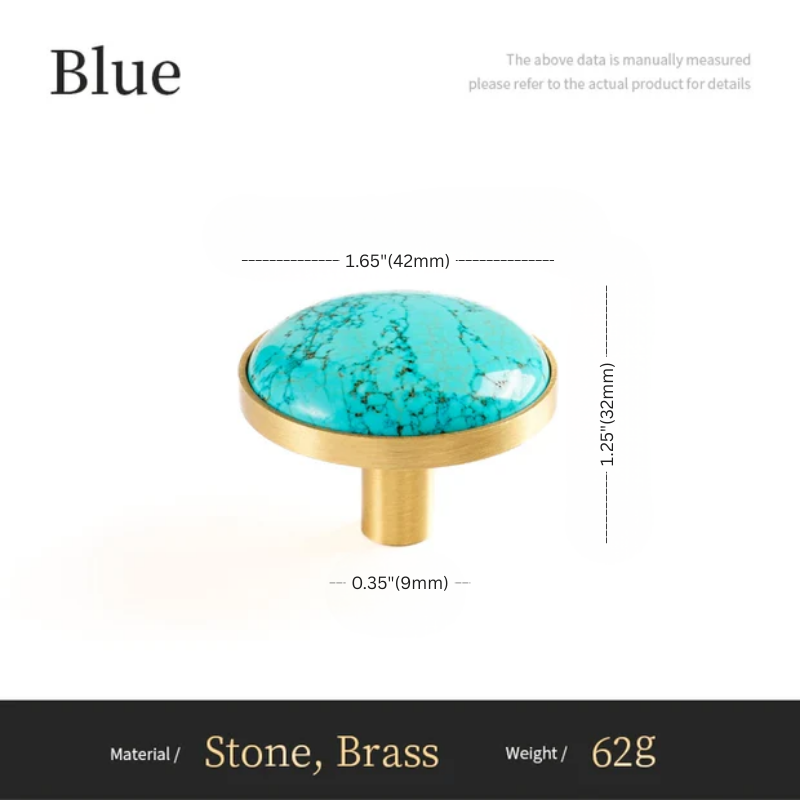 Blue

The above data is manually measured
please refer to the actual product for details

1.65"(42mm)

1.25"(32mm)

0.35"(9mm)

Material / Stone, Brass Weight / 62g